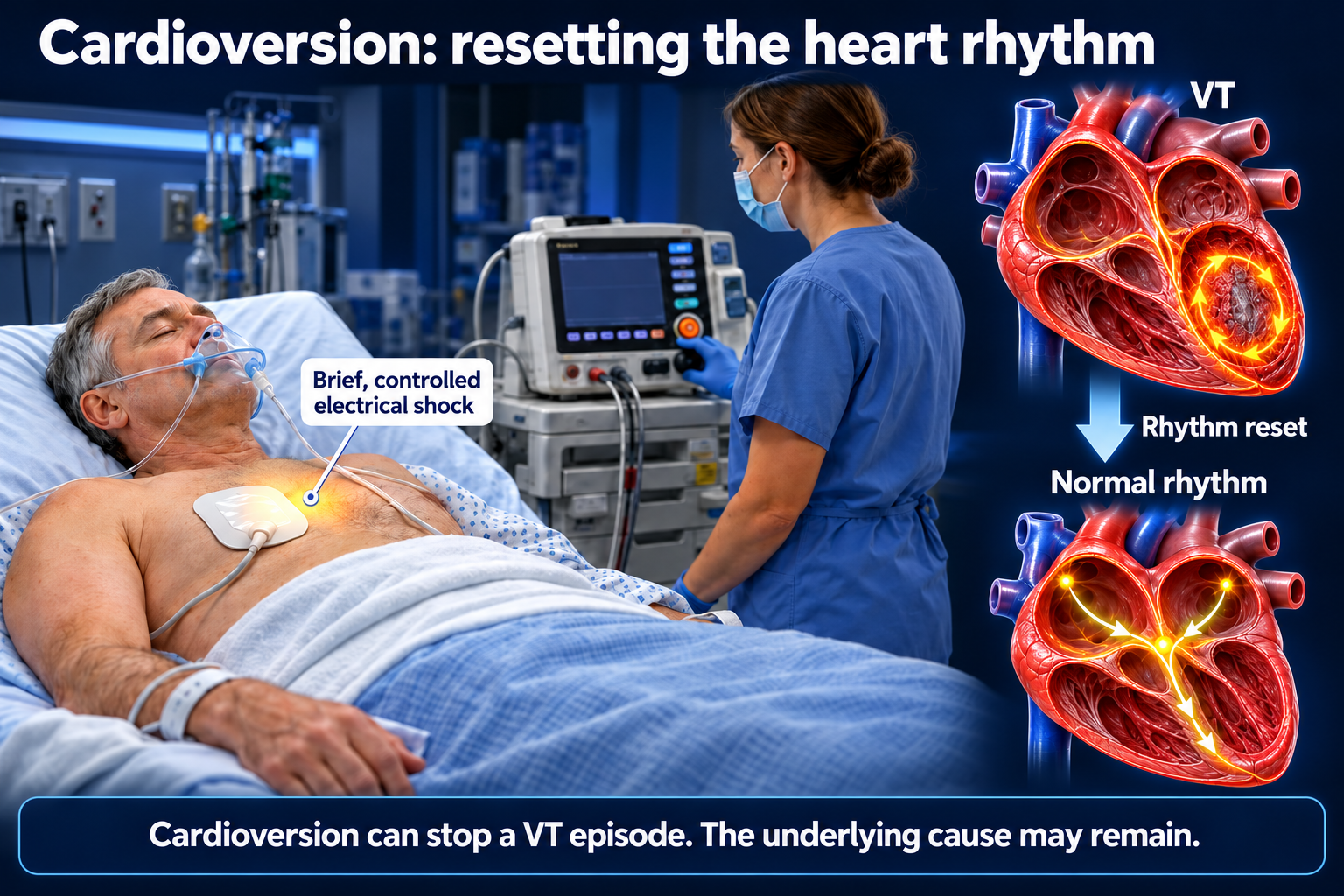 Cardioversion: resetting the heart rhythm

Brief, controlled electrical shock

VT

Rhythm reset

Normal rhythm

Cardioversion can stop a VT episode. The underlying cause may remain.